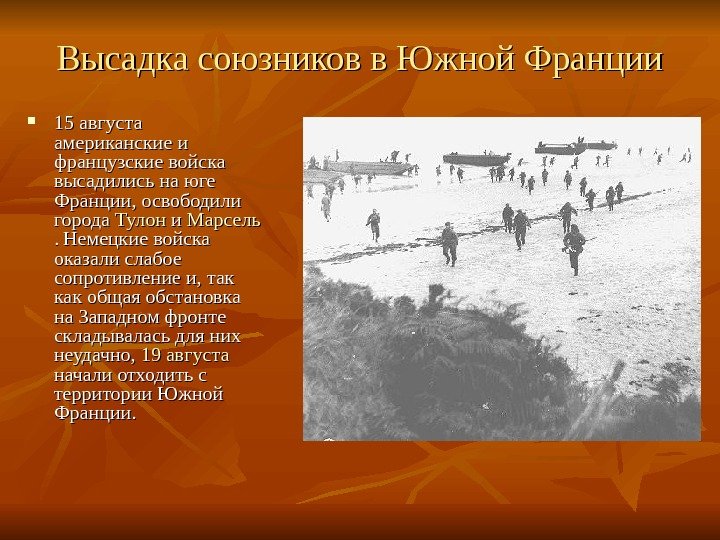 Высадка союзников в Южной Франции

15 августа американские и французские войска высадились на юге Франции, освободили города Тулон и Марсель . Немецкие войска оказали слабое сопротивление и, так как общая обстановка на Западном фронте складывалась для них неудачно, 19 августа начали отходить с территории Южной Франции.